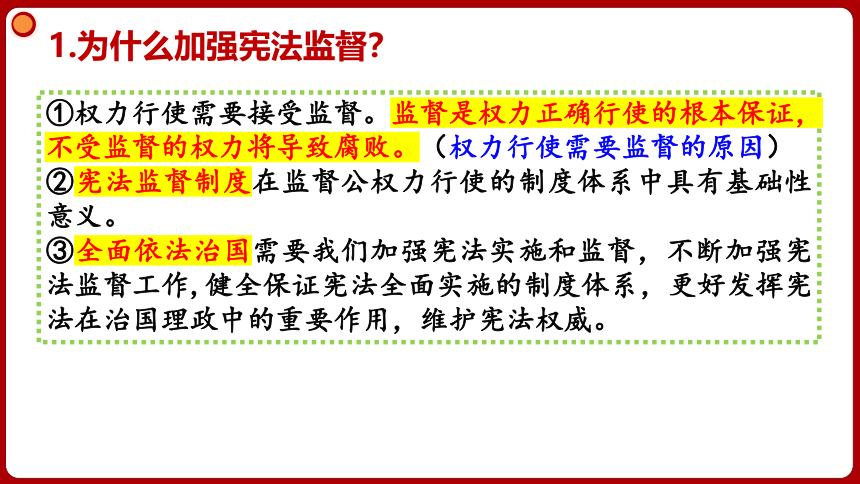 1.为什么加强宪法监督？

①权力行使需要接受监督。监督是权力正确行使的根本保证，不受监督的权力将导致腐败。（权力行使需要监督的原因）
②宪法监督制度在监督公权力行使的制度体系中具有基础性意义。
③全面依法治国需要我们加强宪法实施和监督，不断加强宪法监督工作，健全保证宪法全面实施的制度体系，更好发挥宪法在治国理政中的重要作用，维护宪法权威。